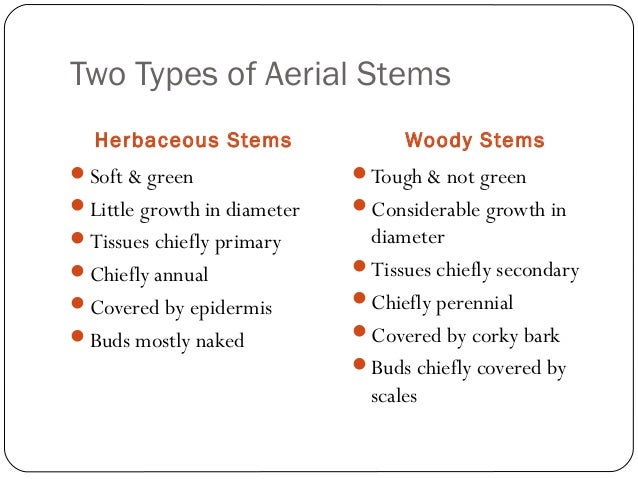 Two Types of Aerial Stems

Herbaceous Stems

- Soft & green
- Little growth in diameter
- Tissues chiefly primary
- Chiefly annual
- Covered by epidermis
- Buds mostly naked

Woody Stems

- Tough & not green
- Considerable growth in diameter
- Tissues chiefly secondary
- Chiefly perennial
- Covered by corky bark
- Buds chiefly covered by scales